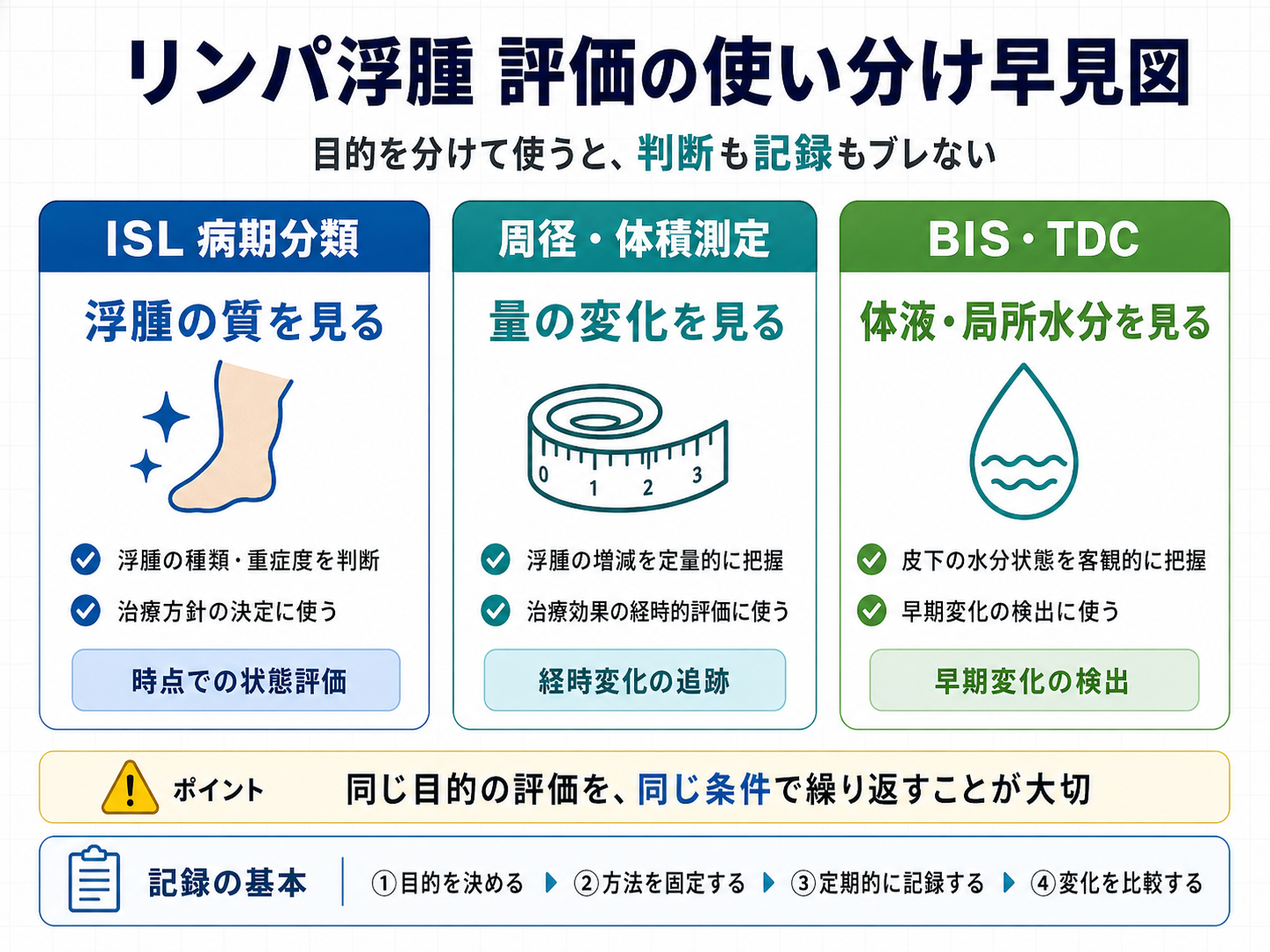 リンパ浮腫 評価の使い分け早見図

目的を分けて使うと、判断も記録もブレない

ISL 病期分類

浮腫の質を見る

浮腫の種類・重症度を判断

治療方針の決定に使う

時点での状態評価

周径・体積測定

量の変化を見る

0 1 2 3

浮腫の増減を定量的に把握

治療効果の経時的評価に使う

経時変化の追跡

BIS・TDC

体液・局所水分を見る

皮下の水分状態を客観的に把握

早期変化の検出に使う

早期変化の検出

ポイント 同じ目的の評価を、同じ条件で繰り返すことが大切

記録の基本 ①目的を決める ②方法を固定する ③定期的に記録する ④変化を比較する